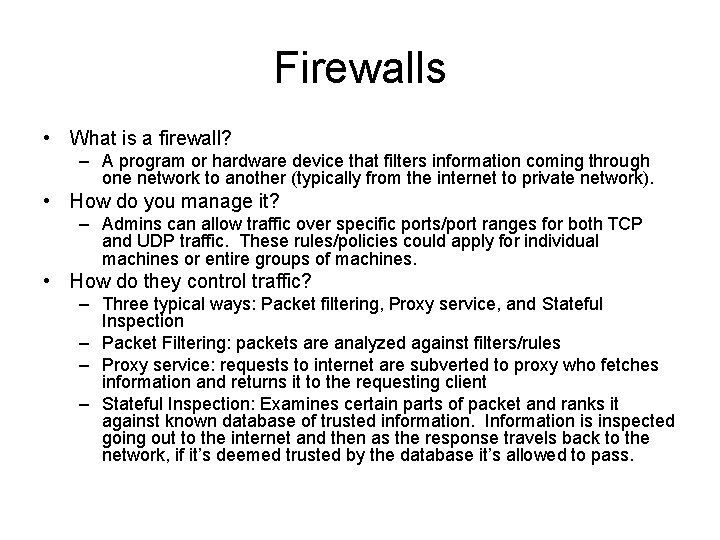 Firewalls

• What is a firewall?
  – A program or hardware device that filters information coming through one network to another (typically from the internet to private network).
• How do you manage it?
  – Admins can allow traffic over specific ports/port ranges for both TCP and UDP traffic. These rules/policies could apply for individual machines or entire groups of machines.
• How do they control traffic?
  – Three typical ways: Packet filtering, Proxy service, and Stateful Inspection
  – Packet Filtering: packets are analyzed against filters/rules
  – Proxy service: requests to internet are subverted to proxy who fetches information and returns it to the requesting client
  – Stateful Inspection: Examines certain parts of packet and ranks it against known database of trusted information. Information is inspected going out to the internet and then as the response travels back to the network, if it's deemed trusted by the database it's allowed to pass.